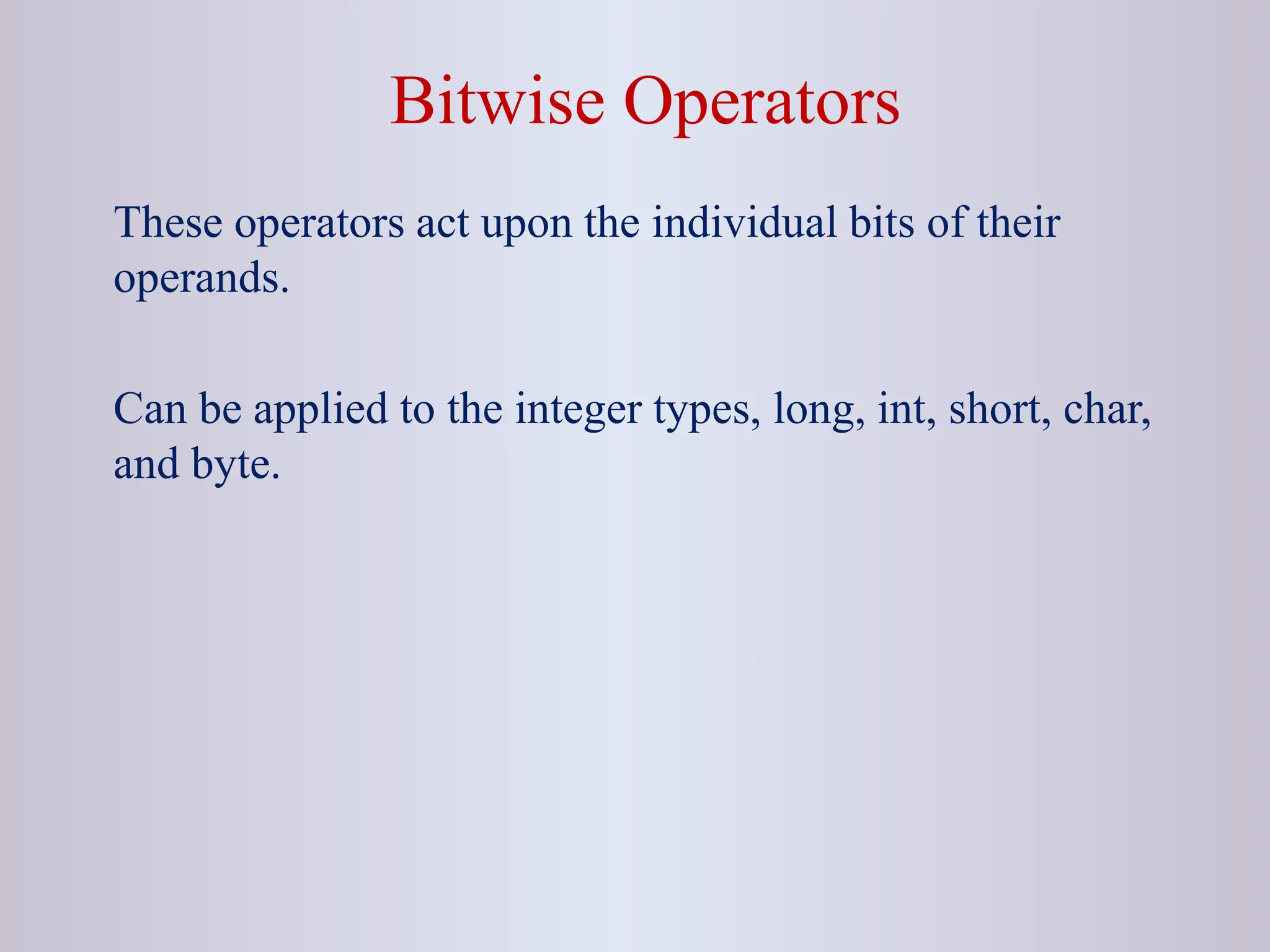 Bitwise Operators

These operators act upon the individual bits of their operands.

Can be applied to the integer types, long, int, short, char, and byte.